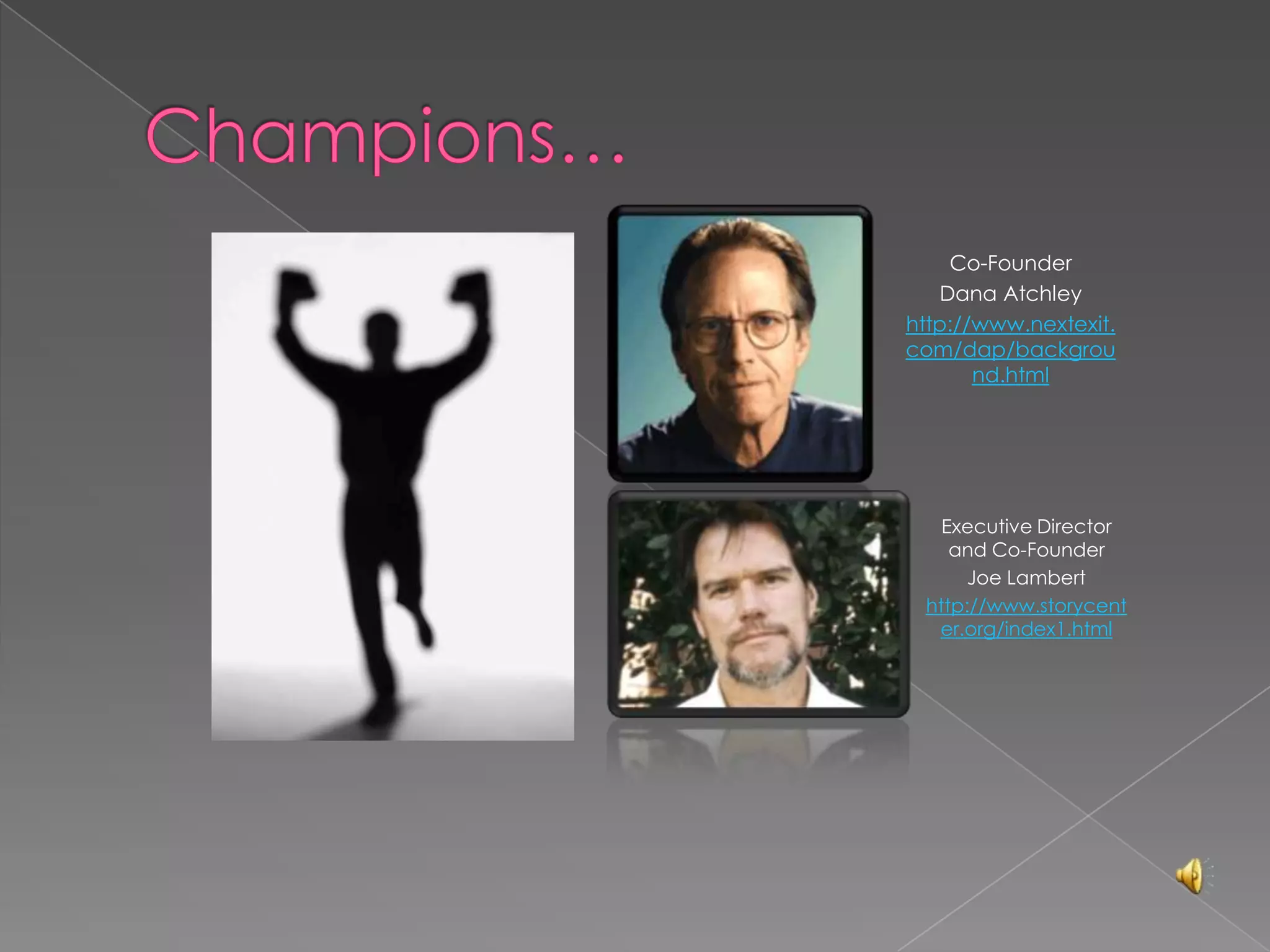 Champions…

Co-Founder
Dana Atchley
http://www.nextexit.com/dap/background.html

Executive Director and Co-Founder
Joe Lambert
http://www.storycenter.org/index1.html